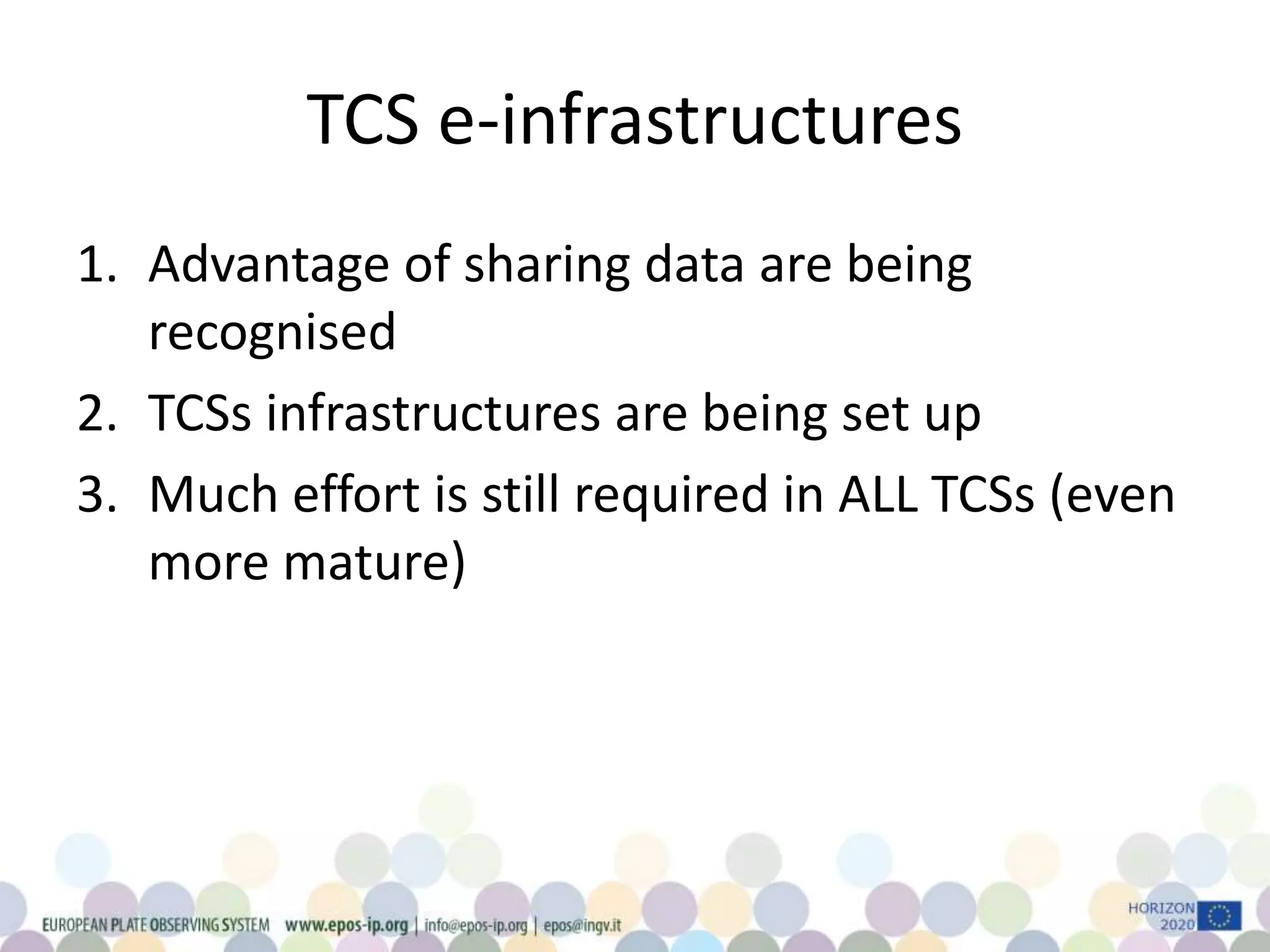 TCS e-infrastructures

1. Advantage of sharing data are being recognised
2. TCSs infrastructures are being set up
3. Much effort is still required in ALL TCSs (even more mature)

EUROPEAN PLATE OBSERVING SYSTEM www.epos-ip.org | info@epos-ip.org | epos@ingv.it

HORIZON 2020